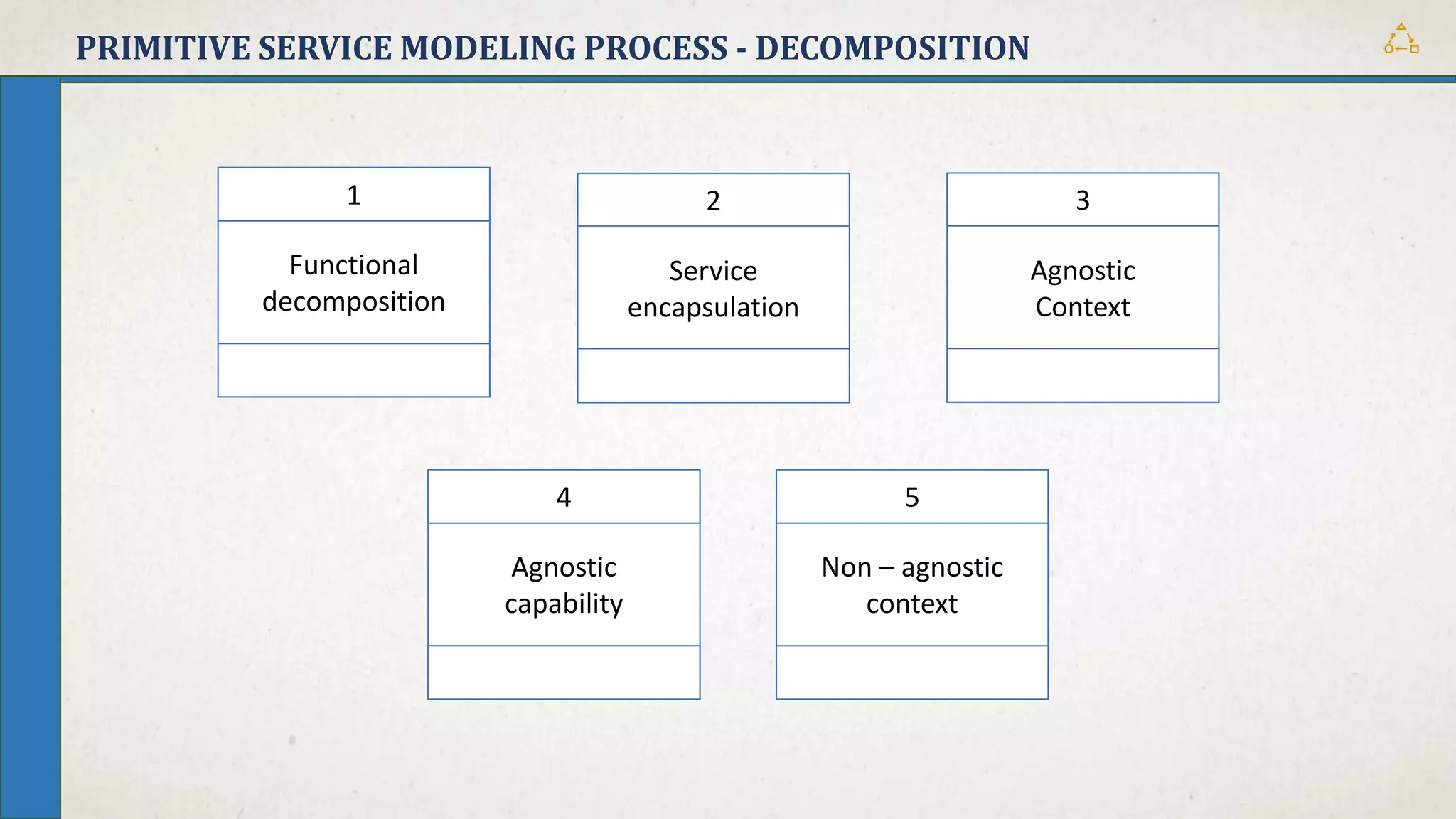 PRIMITIVE SERVICE MODELING PROCESS - DECOMPOSITION

1

Functional decomposition

2

Service encapsulation

3

Agnostic Context

4

Agnostic capability

5

Non – agnostic context